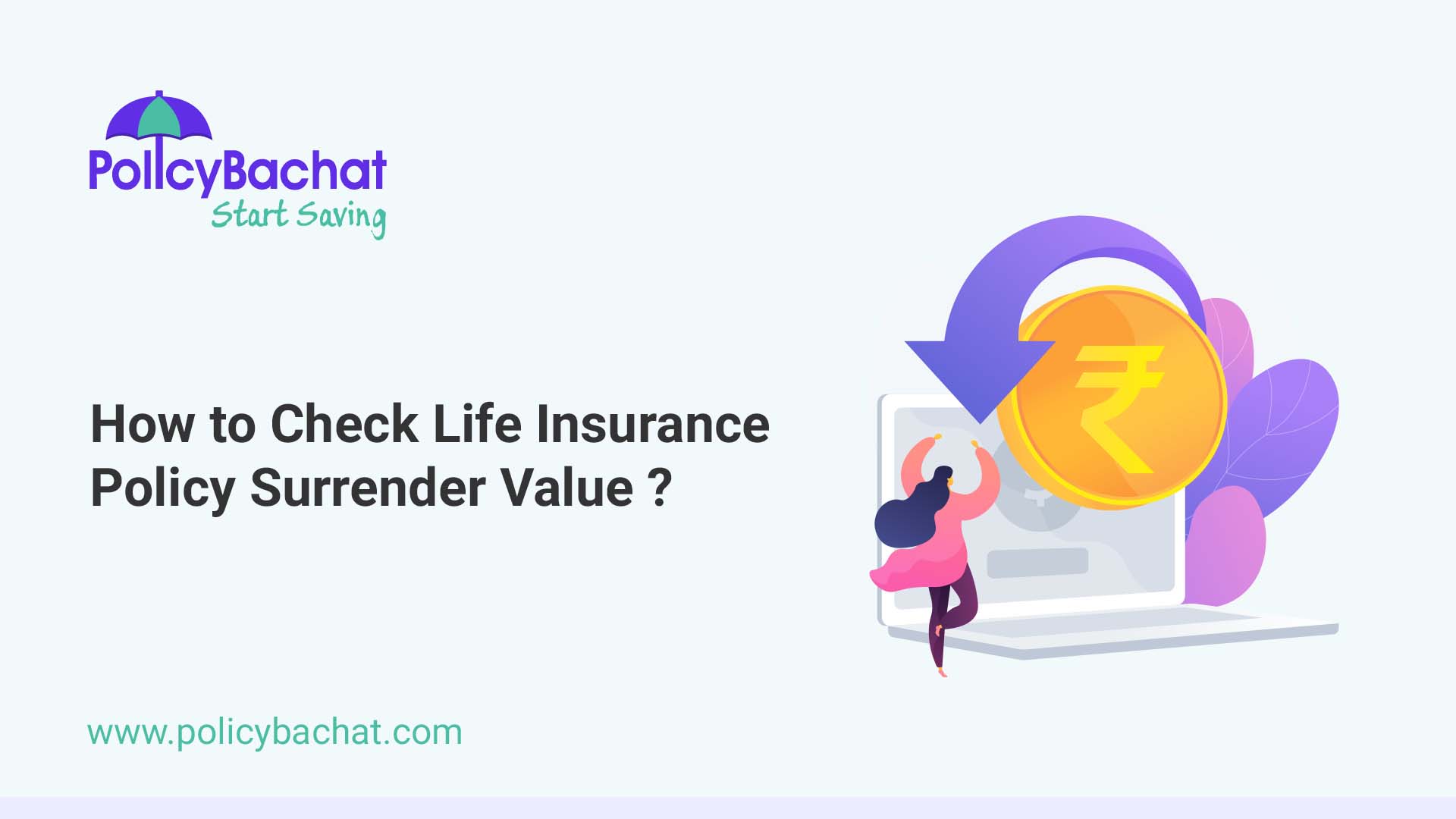 PolicyBachat
Start Saving

How to Check Life Insurance Policy Surrender Value ?

₹

www.policybachat.com